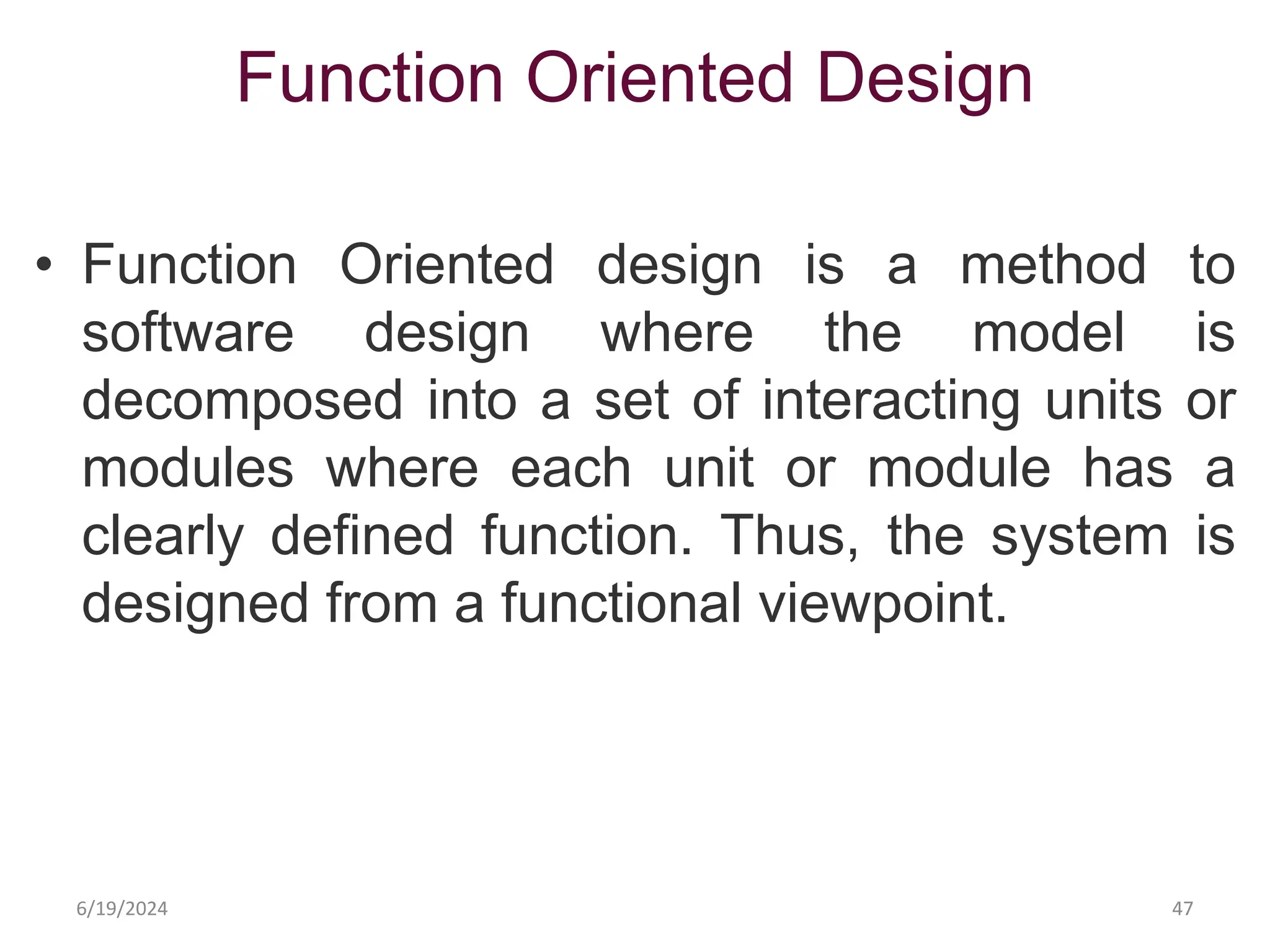 Function Oriented Design

• Function Oriented design is a method to software design where the model is decomposed into a set of interacting units or modules where each unit or module has a clearly defined function. Thus, the system is designed from a functional viewpoint.

6/19/2024

47